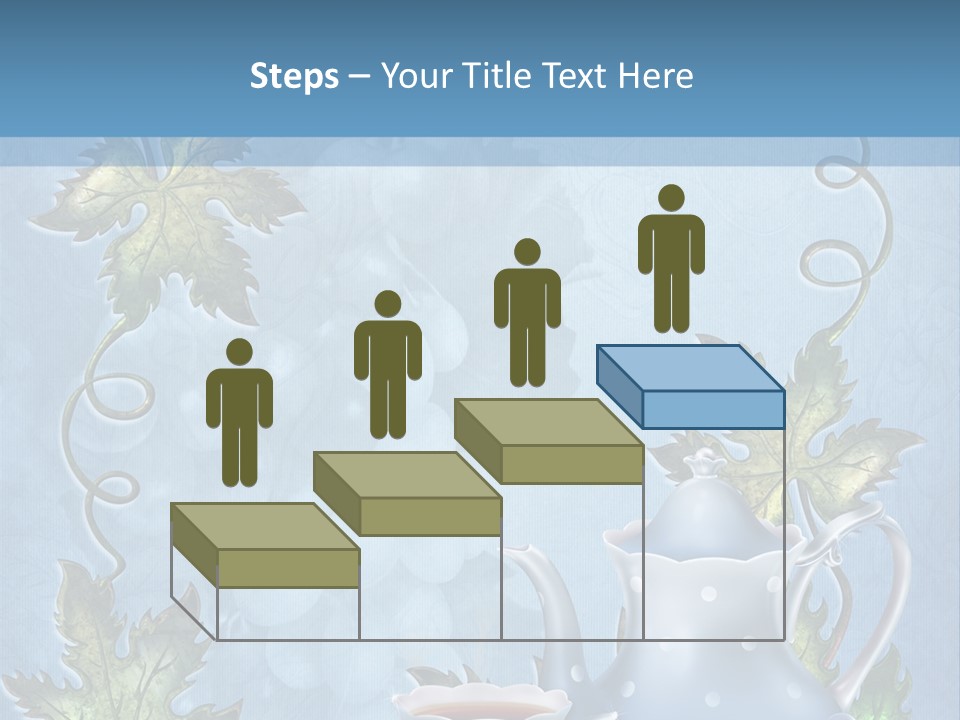 Steps – Your Title Text Here